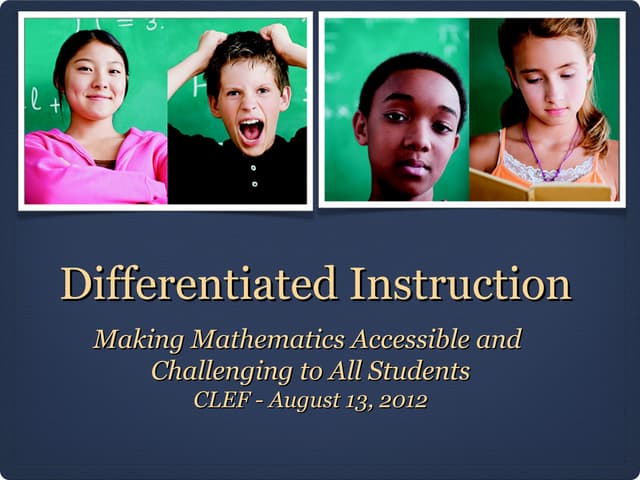 Differentiated Instruction

Making Mathematics Accessible and Challenging to All Students
CLEF - August 13, 2012